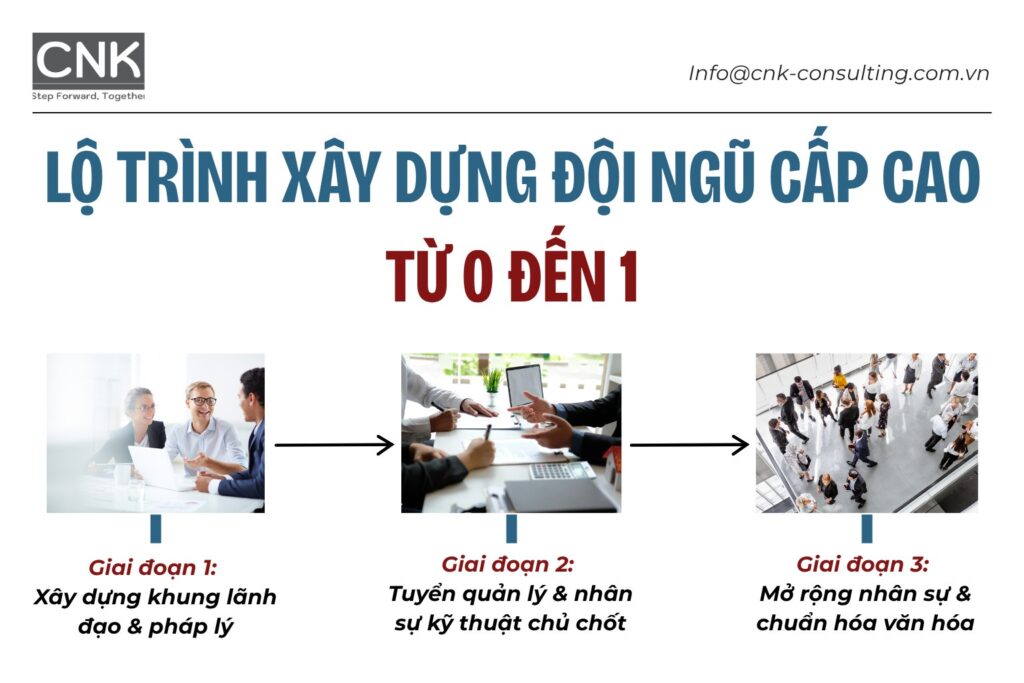 CNK
Step Forward, Together

Info@cnk-consulting.com.vn

LỘ TRÌNH XÂY DỰNG ĐỘI NGŨ CẤP CAO
TỪ 0 ĐẾN 1

Giai đoạn 1:
Xây dựng khung lãnh đạo & pháp lý

Giai đoạn 2:
Tuyển quản lý & nhân sự kỹ thuật chủ chốt

Giai đoạn 3:
Mở rộng nhân sự & chuẩn hóa văn hóa